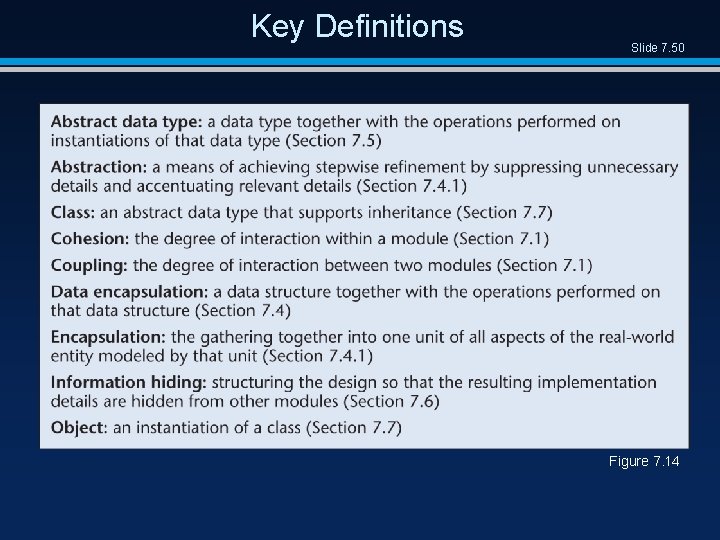 Key Definitions

Slide 7.50

Abstract data type: a data type together with the operations performed on instantiations of that data type (Section 7.5)

Abstraction: a means of achieving stepwise refinement by suppressing unnecessary details and accentuating relevant details (Section 7.4.1)

Class: an abstract data type that supports inheritance (Section 7.7)

Cohesion: the degree of interaction within a module (Section 7.1)

Coupling: the degree of interaction between two modules (Section 7.1)

Data encapsulation: a data structure together with the operations performed on that data structure (Section 7.4)

Encapsulation: the gathering together into one unit of all aspects of the real-world entity modeled by that unit (Section 7.4.1)

Information hiding: structuring the design so that the resulting implementation details are hidden from other modules (Section 7.6)

Object: an instantiation of a class (Section 7.7)

Figure 7.14